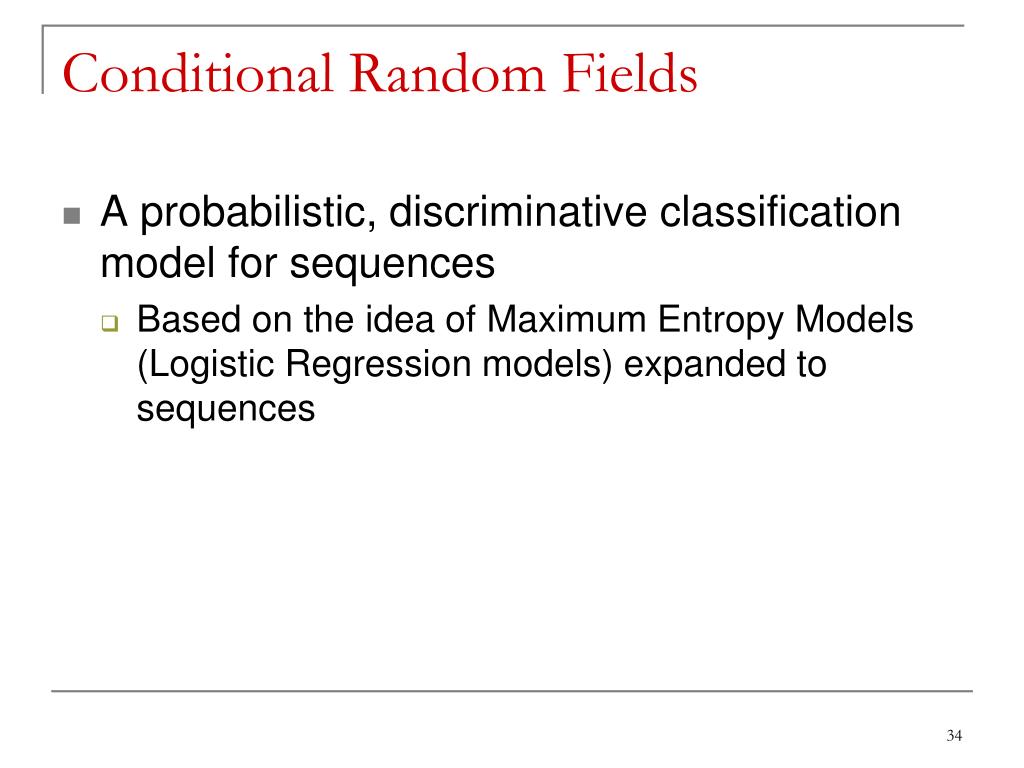 Conditional Random Fields

A probabilistic, discriminative classification model for sequences

Based on the idea of Maximum Entropy Models (Logistic Regression models) expanded to sequences

34